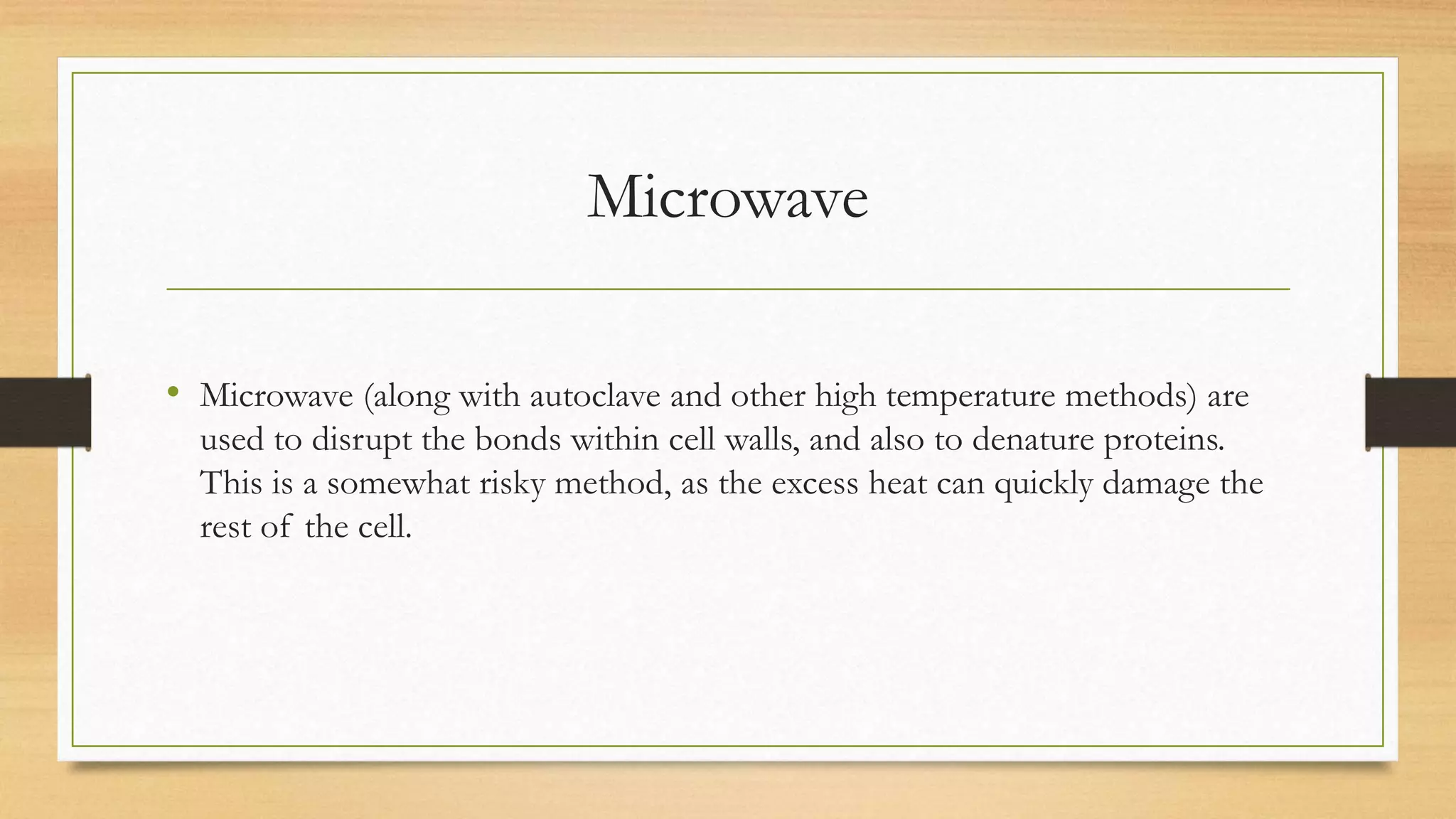 Microwave

• Microwave (along with autoclave and other high temperature methods) are used to disrupt the bonds within cell walls, and also to denature proteins. This is a somewhat risky method, as the excess heat can quickly damage the rest of the cell.